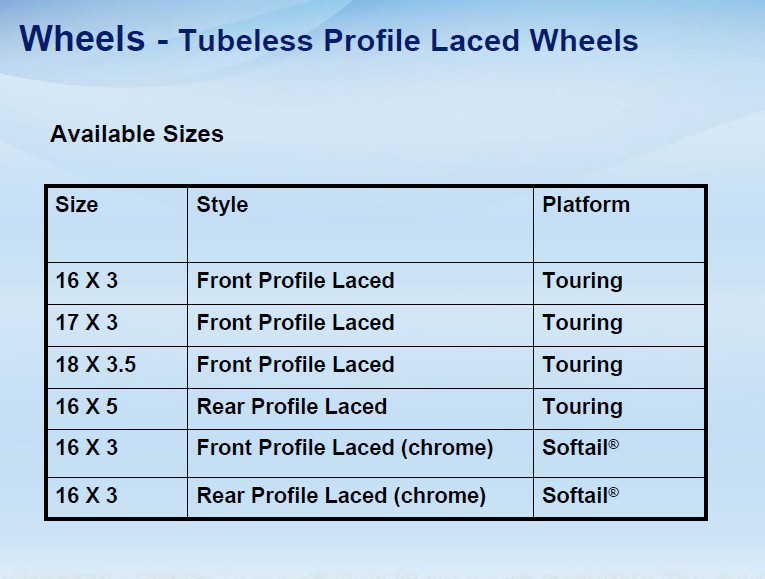 Wheels - Tubeless Profile Laced Wheels

Available Sizes

| Size | Style | Platform |
|---|---|---|
| 16 X 3 | Front Profile Laced | Touring |
| 17 X 3 | Front Profile Laced | Touring |
| 18 X 3.5 | Front Profile Laced | Touring |
| 16 X 5 | Rear Profile Laced | Touring |
| 16 X 3 | Front Profile Laced (chrome) | Softail® |
| 16 X 3 | Rear Profile Laced (chrome) | Softail® |